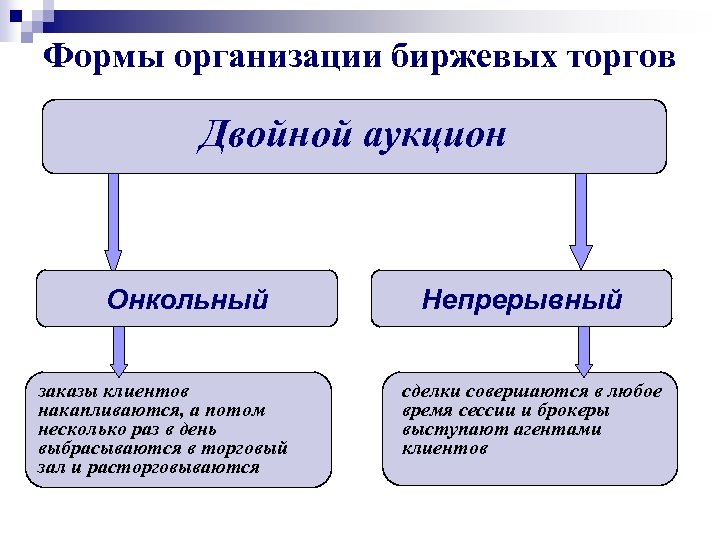 Формы организации биржевых торгов

Двойной аукцион

Онкольный

Непрерывный

заказы клиентов накапливаются, а потом несколько раз в день выбрасываются в торговый зал и расторговываются

сделки совершаются в любое время сессии и брокеры выступают агентами клиентов